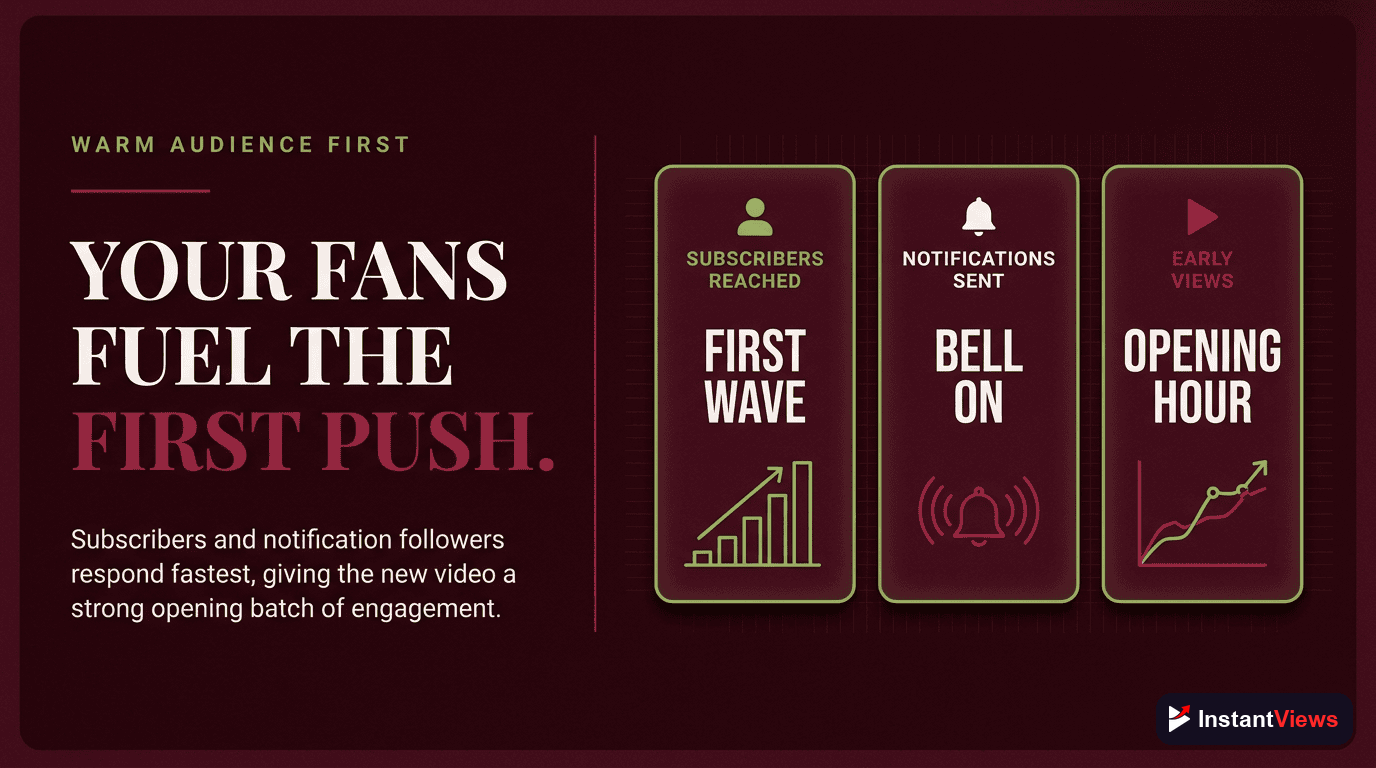 WARM AUDIENCE FIRST

YOUR FANS FUEL THE FIRST PUSH.

Subscribers and notification followers respond fastest, giving the new video a strong opening batch of engagement.

SUBSCRIBERS REACHED

FIRST WAVE

NOTIFICATIONS SENT

BELL ON

EARLY VIEWS

OPENING HOUR

InstantViews